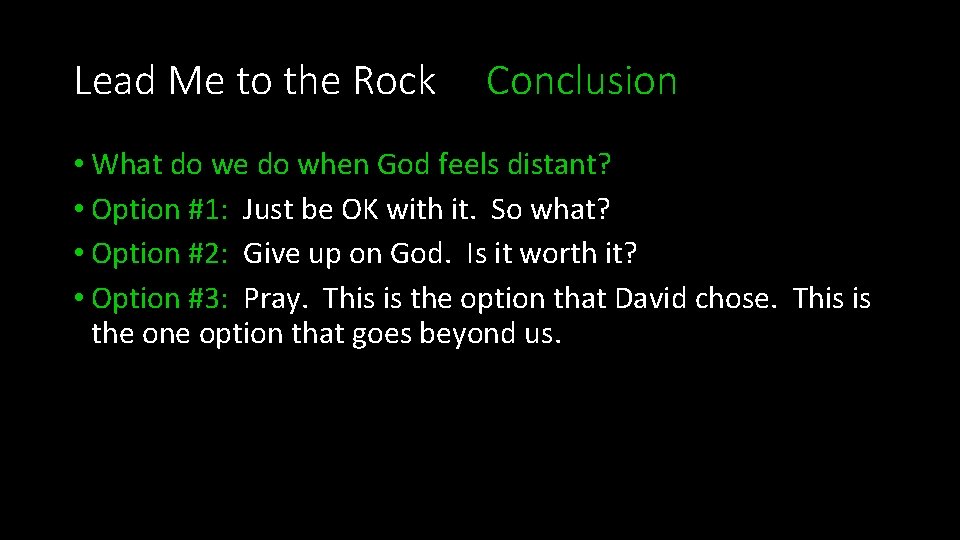 Lead Me to the Rock Conclusion

• What do we do when God feels distant?
• Option #1: Just be OK with it. So what?
• Option #2: Give up on God. Is it worth it?
• Option #3: Pray. This is the option that David chose. This is the one option that goes beyond us.